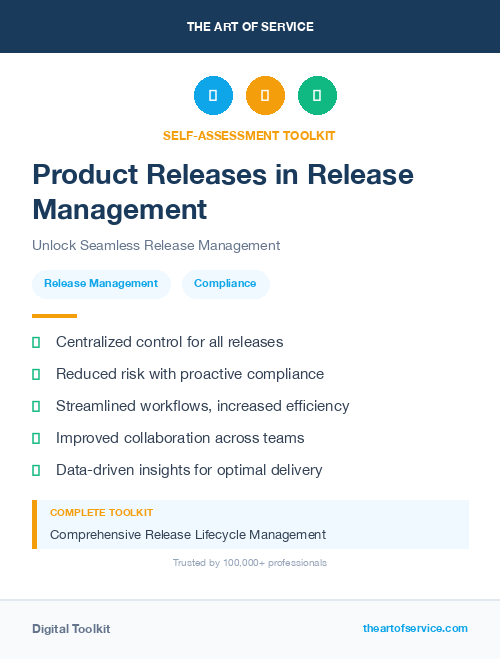 THE ART OF SERVICE

SELF-ASSESSMENT TOOLKIT

Product Releases in Release Management

Unlock Seamless Release Management

Release Management

Compliance

Centralized control for all releases

Reduced risk with proactive compliance

Streamlined workflows, increased efficiency

Improved collaboration across teams

Data-driven insights for optimal delivery

COMPLETE TOOLKIT

Comprehensive Release Lifecycle Management

Trusted by 100,000+ professionals

Digital Toolkit

theartofservice.com